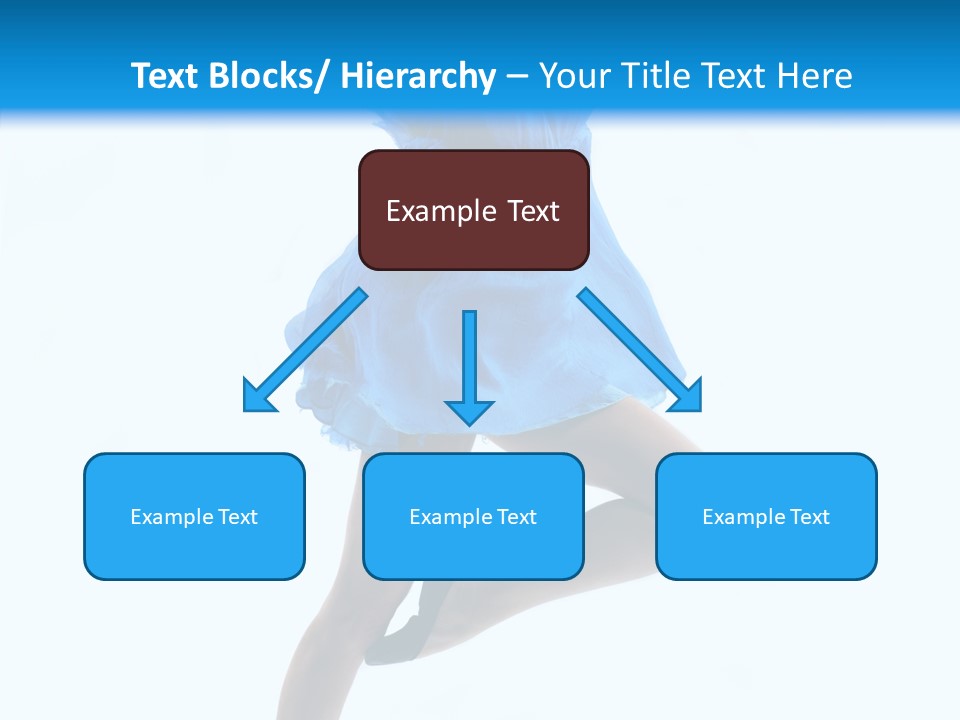 Text Blocks/ Hierarchy – Your Title Text Here

Example Text

Example Text

Example Text

Example Text